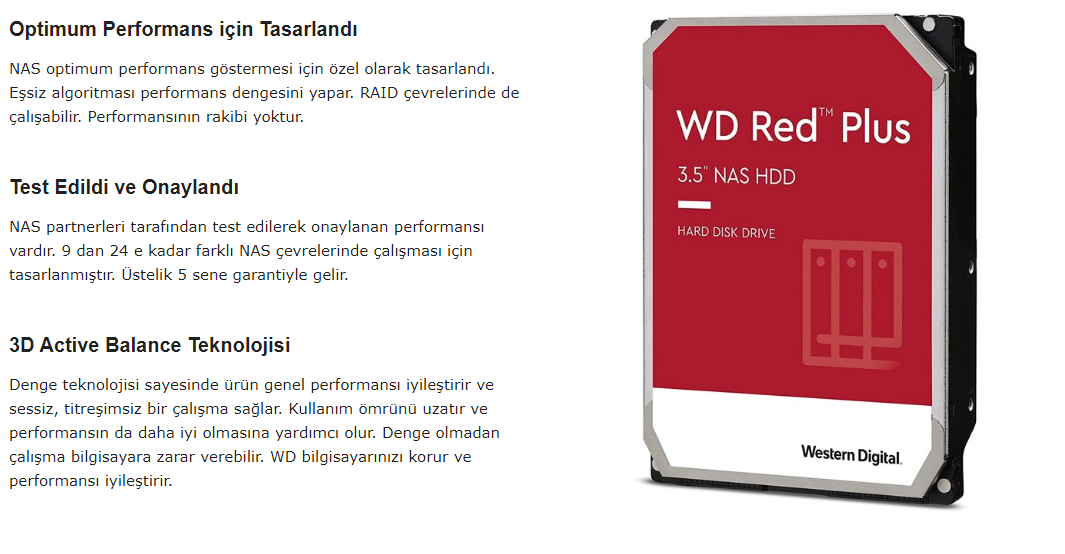 Optimum Performans için Tasarlandı

NAS optimum performans göstermesi için özel olarak tasarlandı. Eşsiz algoritması performans dengesini yapar. RAID çevrelerinde de çalışabilir. Performansının rakibi yoktur.

Test Edildi ve Onaylandı

NAS partnerleri tarafından test edilerek onaylanan performansı vardır. 9 dan 24 e kadar farklı NAS çevrelerinde çalışması için tasarlanmıştır. Üstelik 5 sene garantiyle gelir.

3D Active Balance Teknolojisi

Denge teknolojisi sayesinde ürün genel performansı iyileştirir ve sessiz, titreşimsiz bir çalışma sağlar. Kullanım ömrünü uzatır ve performansın da daha iyi olmasına yardımcı olur. Denge olmadan çalışma bilgisayara zarar verebilir. WD bilgisayarınızı korur ve performansı iyileştirir.

WD Red™ Plus

3.5" NAS HDD

HARD DISK DRIVE

Western Digital.